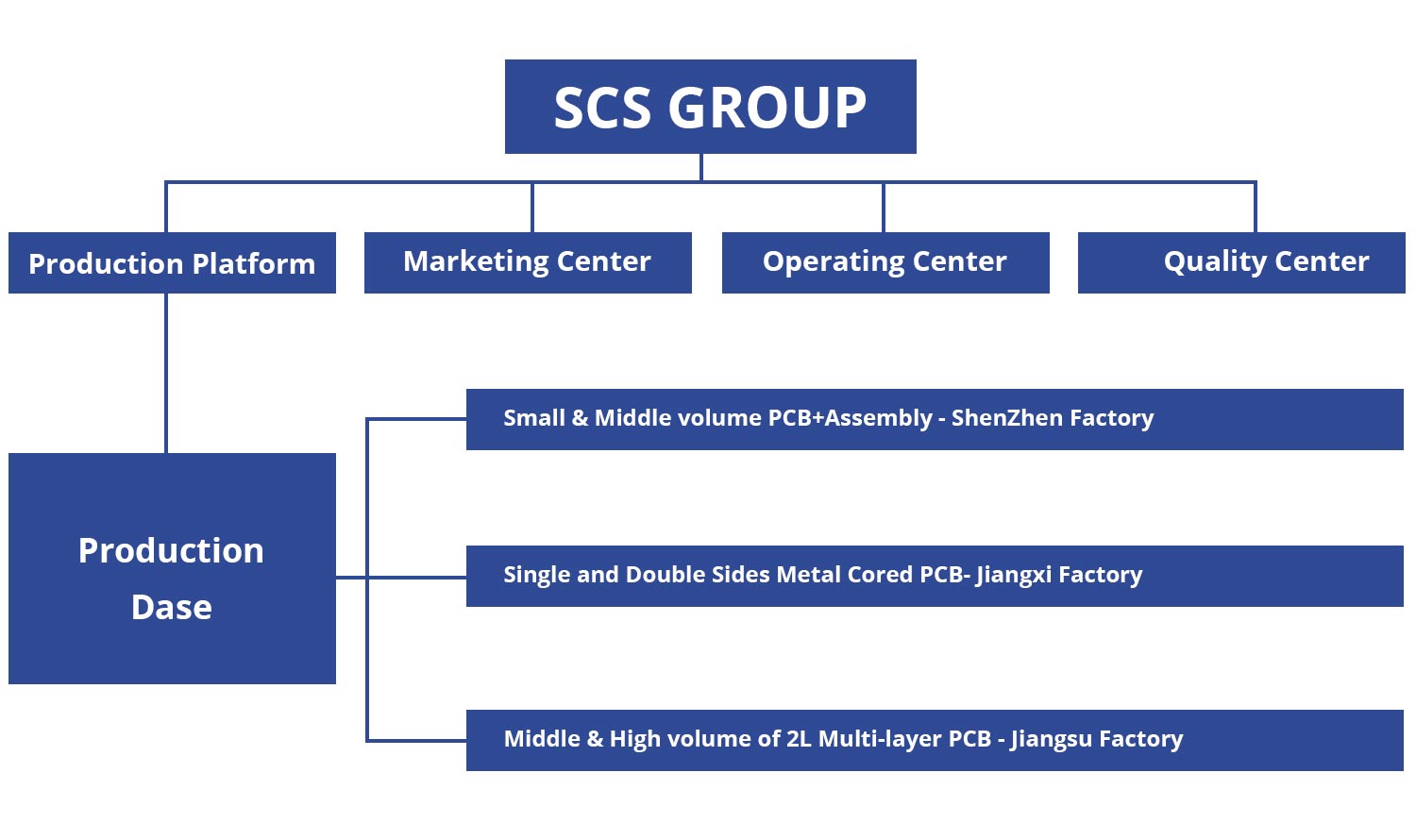 SCS GROUP

Production Platform

Marketing Center

Operating Center

Quality Center

Production Dase

Small & Middle volume PCB+Assembly - ShenZhen Factory

Single and Double Sides Metal Cored PCB- Jiangxi Factory

Middle & High volume of 2L Multi-layer PCB - Jiangsu Factory